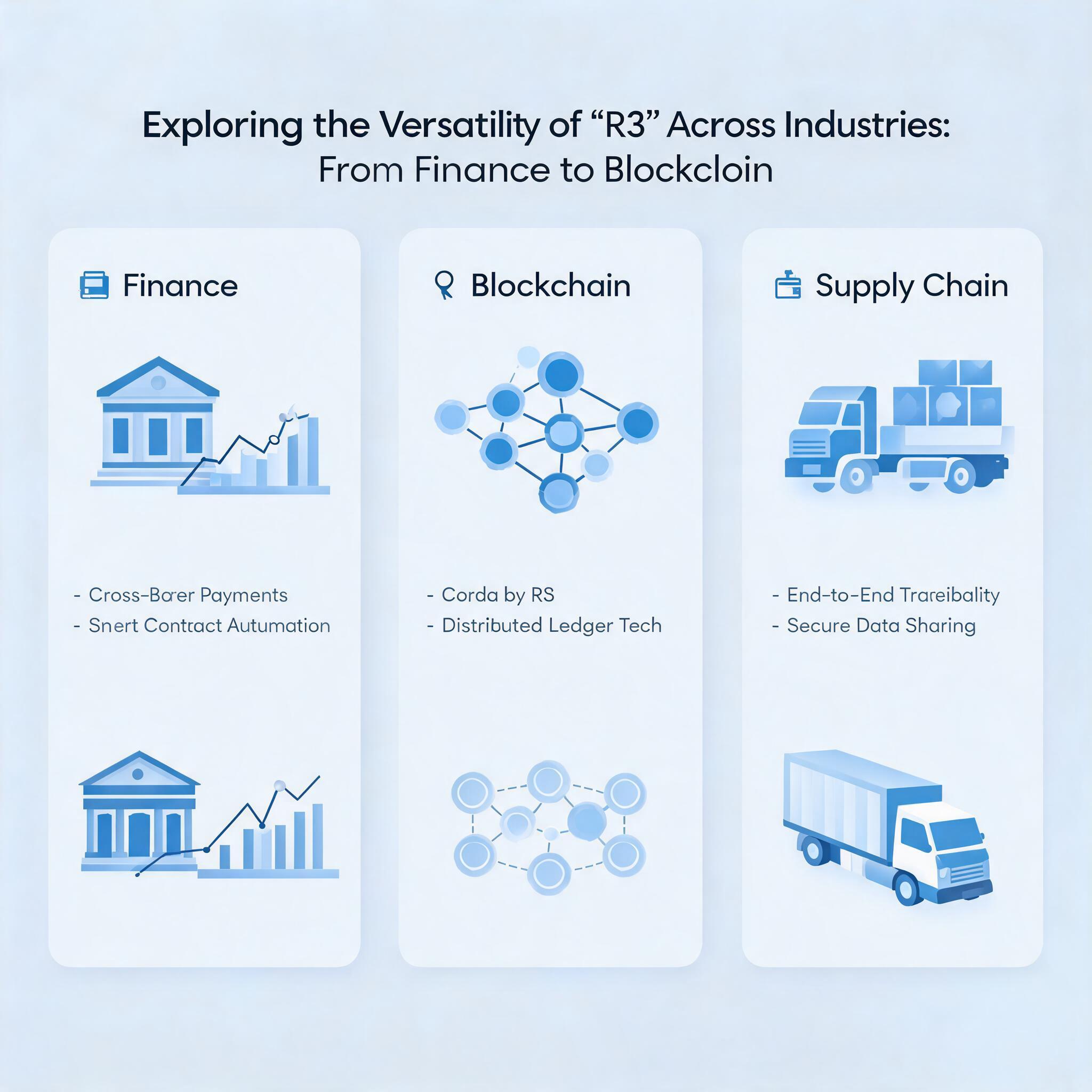 Exploring the Versatility of “R3” Across Industries:
From Finance to Blockcloin

Finance

- Cross-Barer Payments
- Snert Contract Autumation

Blockchain

- Corda by RS
- Distributed Ledger Tech

Supply Chain

- End-to-End Trareibality
- Secure Data Sharing